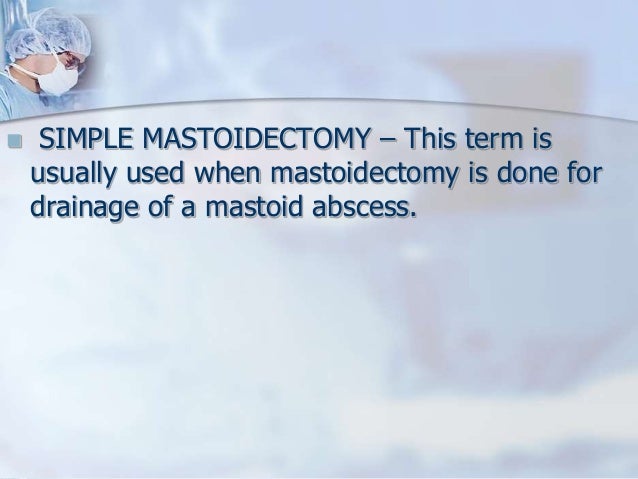 SIMPLE MASTOIDECTOMY – This term is usually used when mastoidectomy is done for drainage of a mastoid abscess.